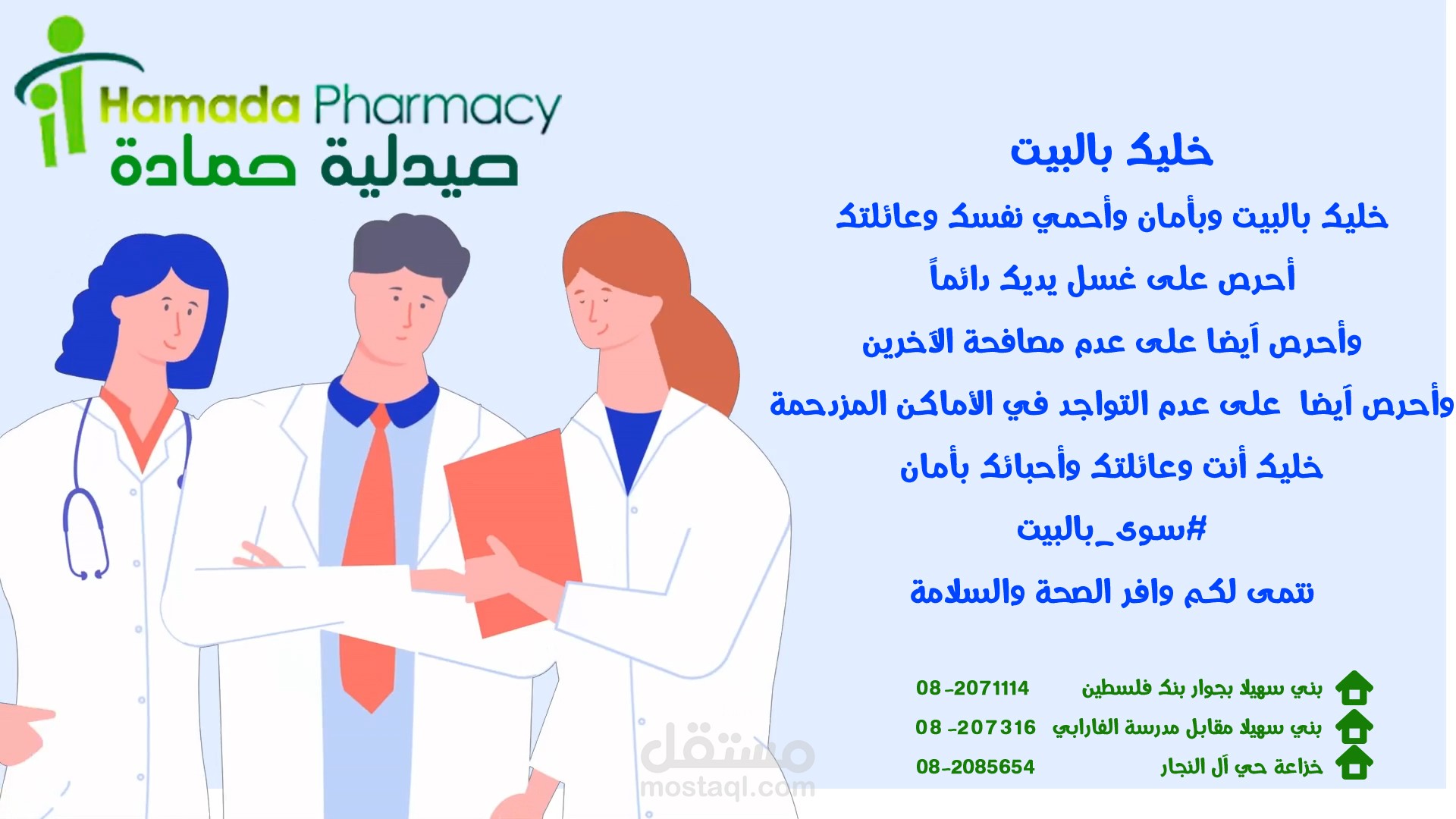 Hamada Pharmacy
صيدلية حمادة

خليك بالبيت

خليك بالبيت وبأمان وأحمي نفسك وعائلتك

أحرص على غسل يديك دائماً

وأحرص آيضا على عدم مصافحة الآخرين

وأحرص آيضا على عدم التواجد في الأماكن المزدحمة

خليك أنت وعائلتك وأحبائك بأمان

#سوى_بالبيت

نتمى لكم وافر الصحة والسلامة

بني سهيلا بجوار بنك فلسطين 08-2071114

بني سهيلا مقابل مدرسة الفارابي 08-207316

خزاعة حي آل النجار 08-2085654

مستقل
mostaql.com